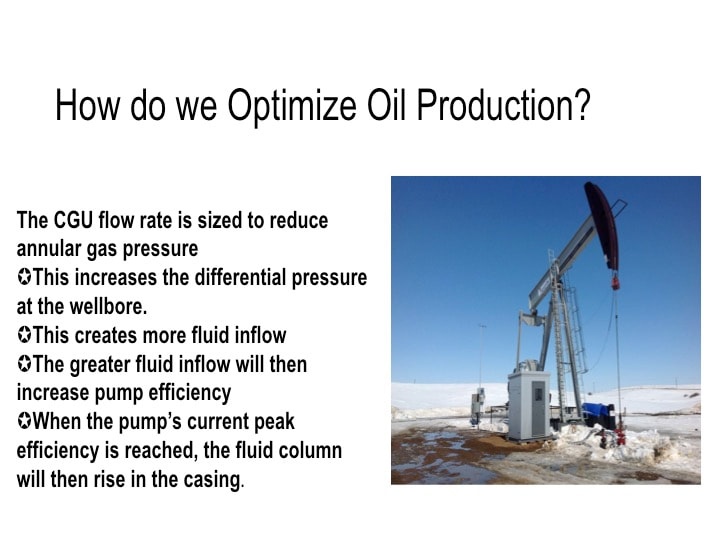 How do we Optimize Oil Production?

The CGU flow rate is sized to reduce annular gas pressure
✪This increases the differential pressure at the wellbore.
✪This creates more fluid inflow
✪The greater fluid inflow will then increase pump efficiency
✪When the pump's current peak efficiency is reached, the fluid column will then rise in the casing.